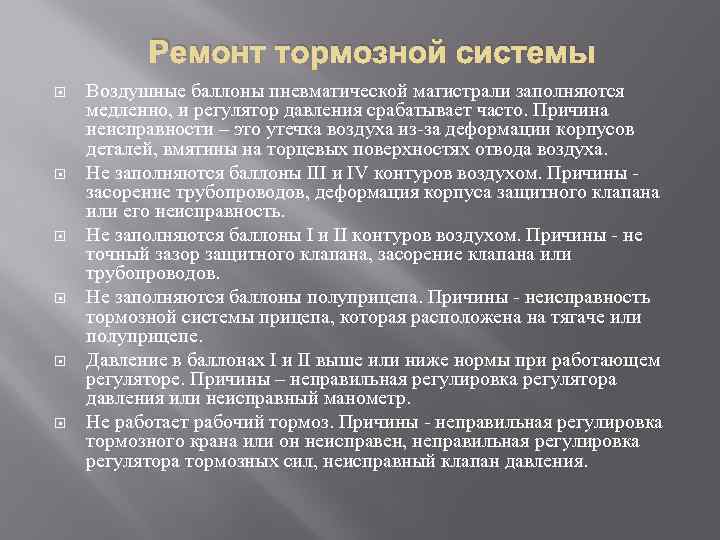 Ремонт тормозной системы

Воздушные баллоны пневматической магистрали заполняются медленно, и регулятор давления срабатывает часто. Причина неисправности – это утечка воздуха из-за деформации корпусов деталей, вмятины на торцевых поверхностях отвода воздуха.

Не заполняются баллоны III и IV контуров воздухом. Причины - засорение трубопроводов, деформация корпуса защитного клапана или его неисправность.

Не заполняются баллоны I и II контуров воздухом. Причины - не точный зазор защитного клапана, засорение клапана или трубопроводов.

Не заполняются баллоны полуприцепа. Причины - неисправность тормозной системы прицепа, которая расположена на тягаче или полуприцепе.

Давление в баллонах I и II выше или ниже нормы при работающем регуляторе. Причины – неправильная регулировка регулятора давления или неисправный манометр.

Не работает рабочий тормоз. Причины - неправильная регулировка тормозного крана или он неисправен, неправильная регулировка регулятора тормозных сил, неисправный клапан давления.